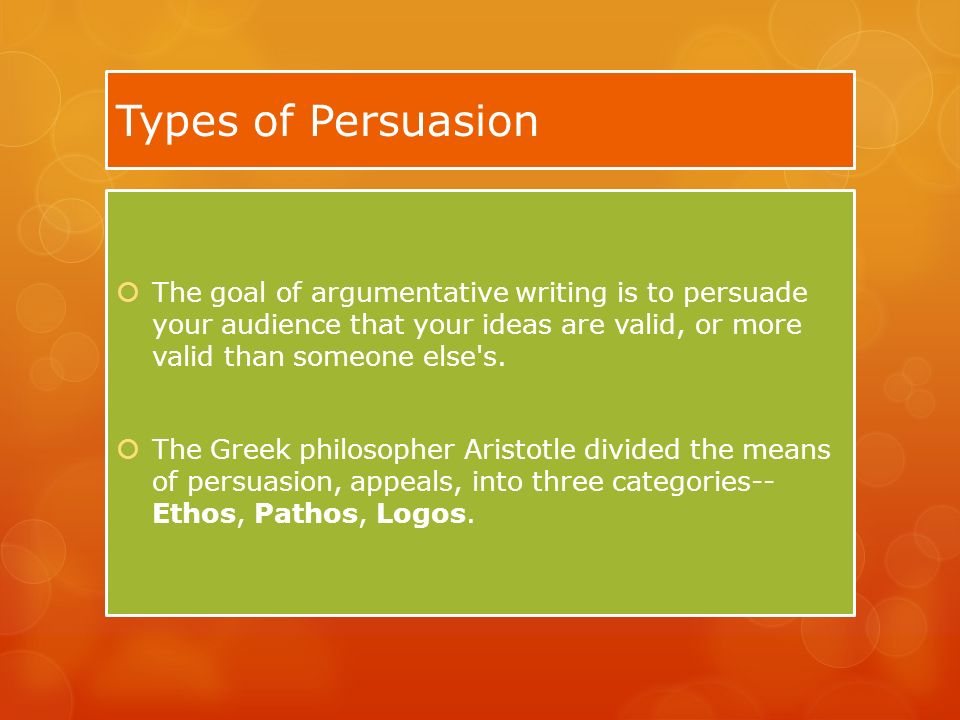 Types of Persuasion

The goal of argumentative writing is to persuade your audience that your ideas are valid, or more valid than someone else's.

The Greek philosopher Aristotle divided the means of persuasion, appeals, into three categories-- Ethos, Pathos, Logos.